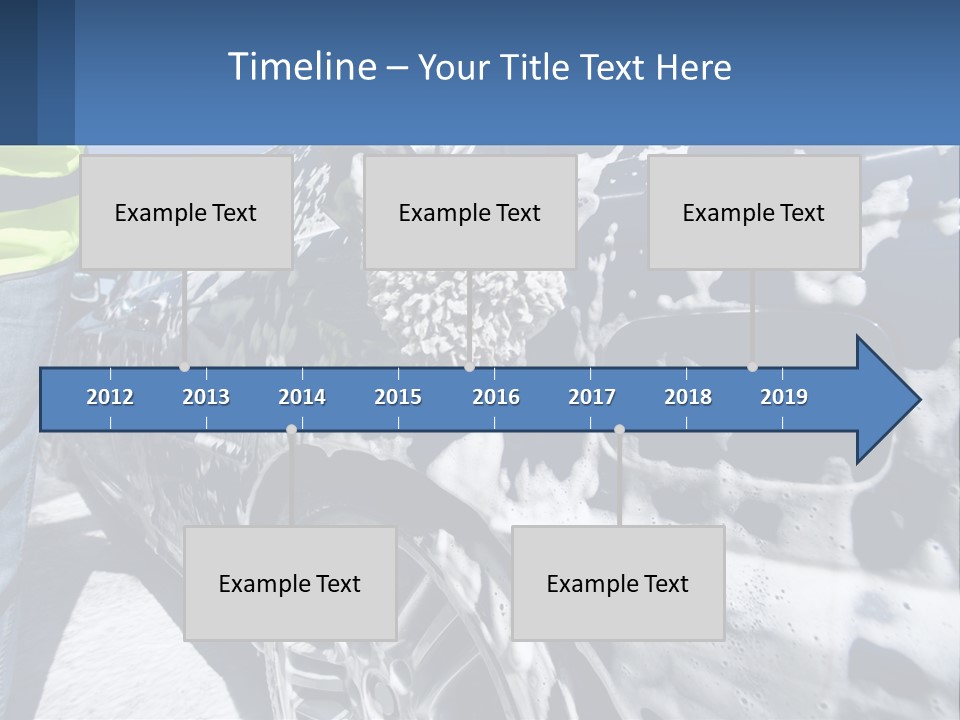 Timeline – Your Title Text Here

Example Text

Example Text

Example Text

2012 2013 2014 2015 2016 2017 2018 2019

Example Text

Example Text